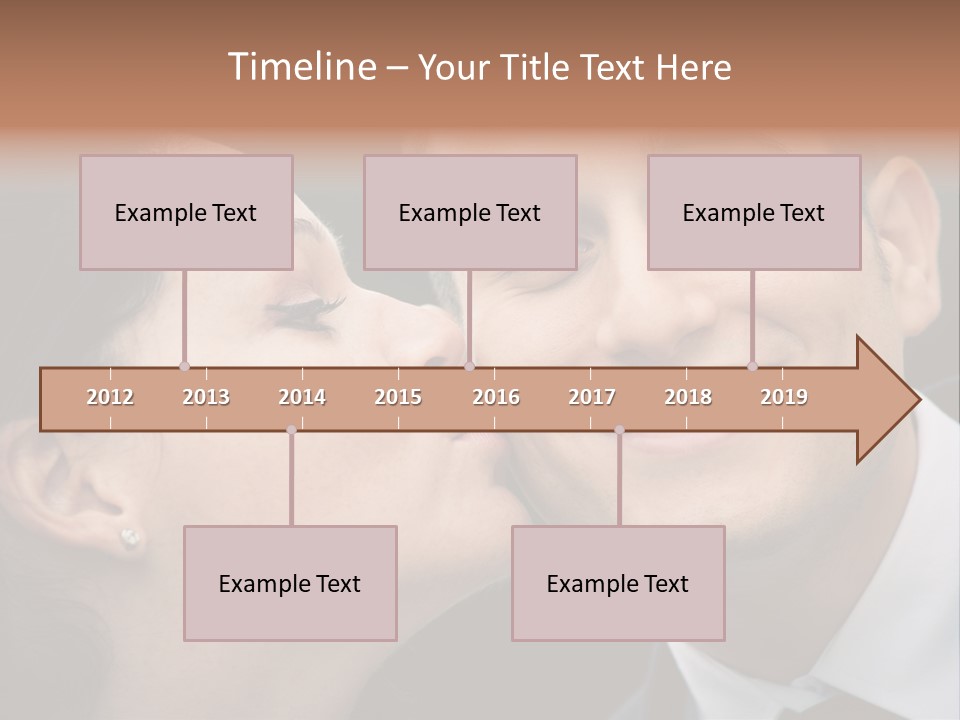 Timeline – Your Title Text Here

Example Text

Example Text

Example Text

2012 2013 2014 2015 2016 2017 2018 2019

Example Text

Example Text